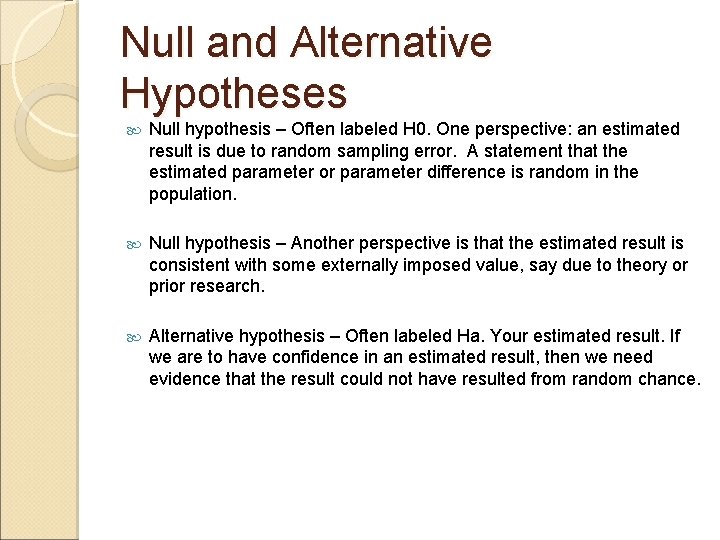 Null and Alternative Hypotheses

Null hypothesis – Often labeled H0. One perspective: an estimated result is due to random sampling error. A statement that the estimated parameter or parameter difference is random in the population.

Null hypothesis – Another perspective is that the estimated result is consistent with some externally imposed value, say due to theory or prior research.

Alternative hypothesis – Often labeled Ha. Your estimated result. If we are to have confidence in an estimated result, then we need evidence that the result could not have resulted from random chance.